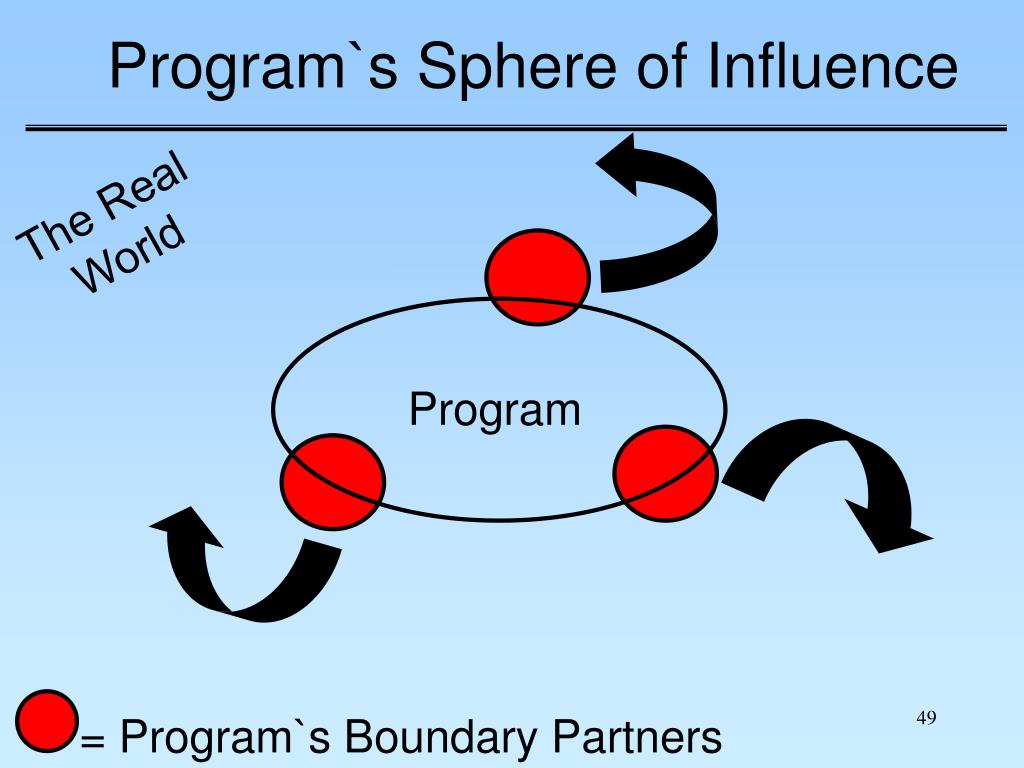 Program`s Sphere of Influence

The Real World

Program

= Program`s Boundary Partners

49